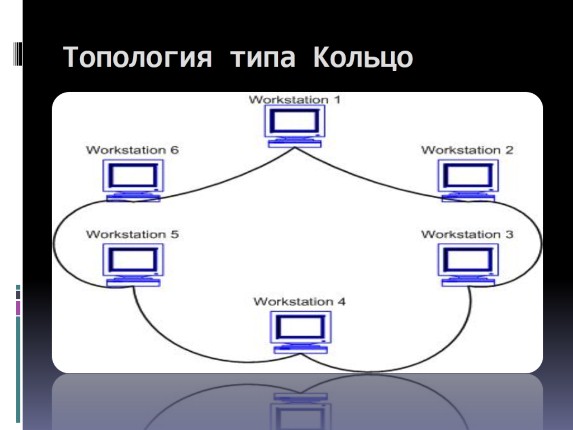 Топология типа Кольцо

Workstation 1

Workstation 6

Workstation 2

Workstation 5

Workstation 3

Workstation 4